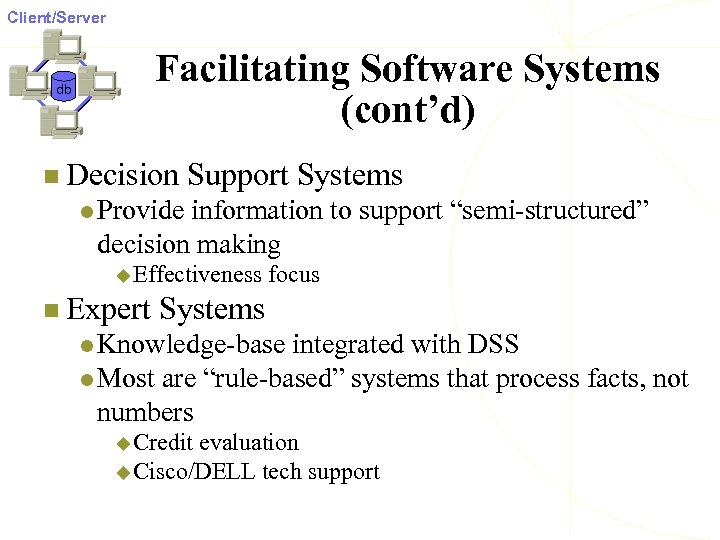 Client/Server

db

Facilitating Software Systems (cont’d)

Decision Support Systems

Provide information to support “semi-structured” decision making

Effectiveness focus

Expert Systems

Knowledge-base integrated with DSS

Most are “rule-based” systems that process facts, not numbers

Credit evaluation

Cisco/DELL tech support